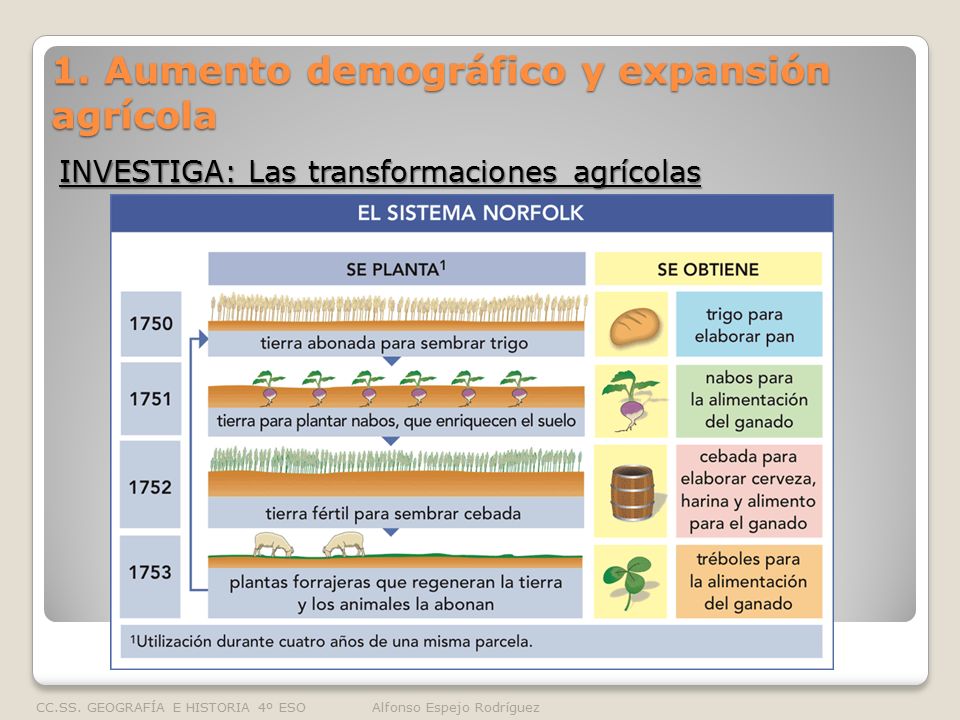 1. Aumento demográfico y expansión agrícola

INVESTIGA: Las transformaciones agrícolas

EL SISTEMA NORFOLK

| | SE PLANTA$^1$ | SE OBTIENE |
|---|---|---|
| 1750 | tierra abonada para sembrar trigo | trigo para elaborar pan |
| 1751 | tierra para plantar nabos, que enriquecen el suelo | nabos para la alimentación del ganado |
| 1752 | tierra fértil para sembrar cebada | cebada para elaborar cerveza, harina y alimento para el ganado |
| 1753 | plantas forrajeras que regeneran la tierra y los animales la abonan | tréboles para la alimentación del ganado |

$^1$Utilización durante cuatro años de una misma parcela.

CC.SS. GEOGRAFÍA E HISTORIA 4º ESO Alfonso Espejo Rodríguez